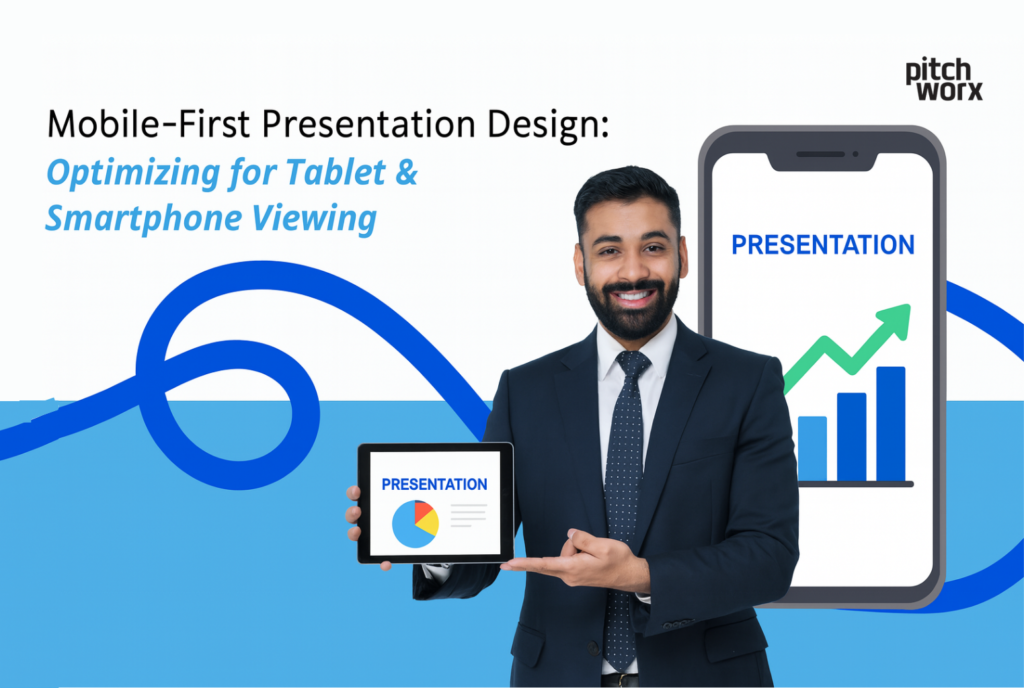 pitch worx

Mobile-First Presentation Design: Optimizing for Tablet & Smartphone Viewing

PRESENTATION

PRESENTATION